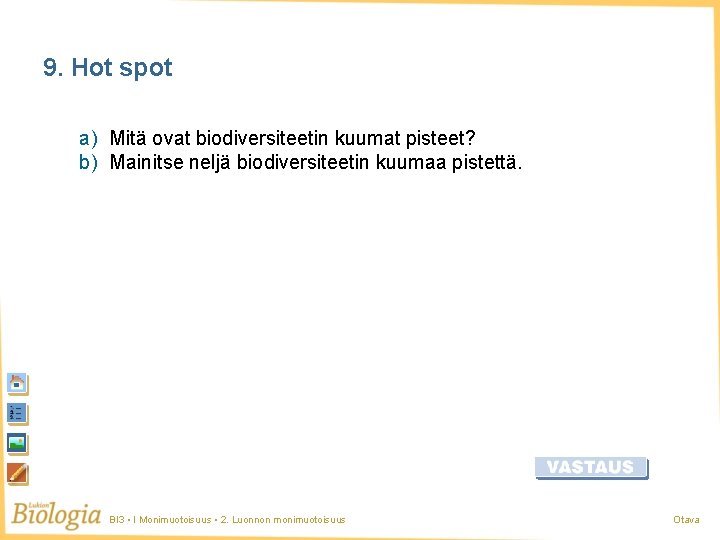 9. Hot spot

a) Mitä ovat biodiversiteetin kuumat pisteet?
b) Mainitse neljä biodiversiteetin kuumaa pistettä.

VASTAUS

Lukion Biologia BI3 • I Monimuotoisuus • 2. Luonnon monimuotoisuus

Otava